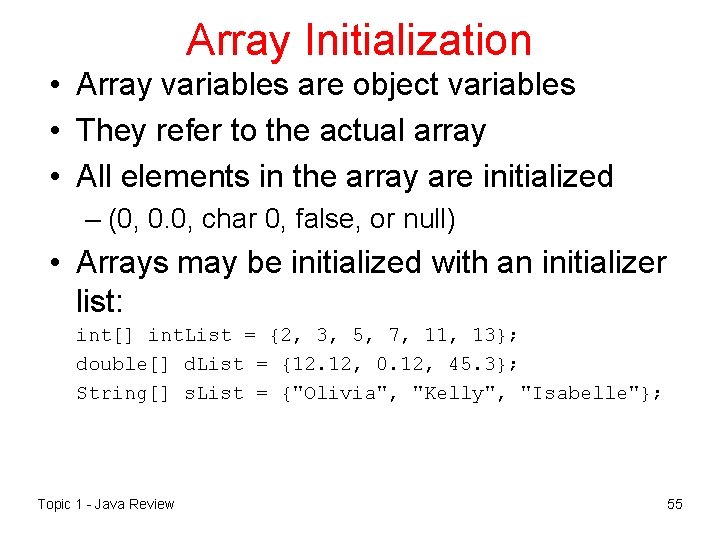 Array Initialization

• Array variables are object variables

• They refer to the actual array

• All elements in the array are initialized

– (0, 0.0, char 0, false, or null)

• Arrays may be initialized with an initializer list:

int[] intList = {2, 3, 5, 7, 11, 13};
double[] dList = {12.12, 0.12, 45.3};
String[] sList = {"Olivia", "Kelly", "Isabelle"};

Topic 1 - Java Review

55